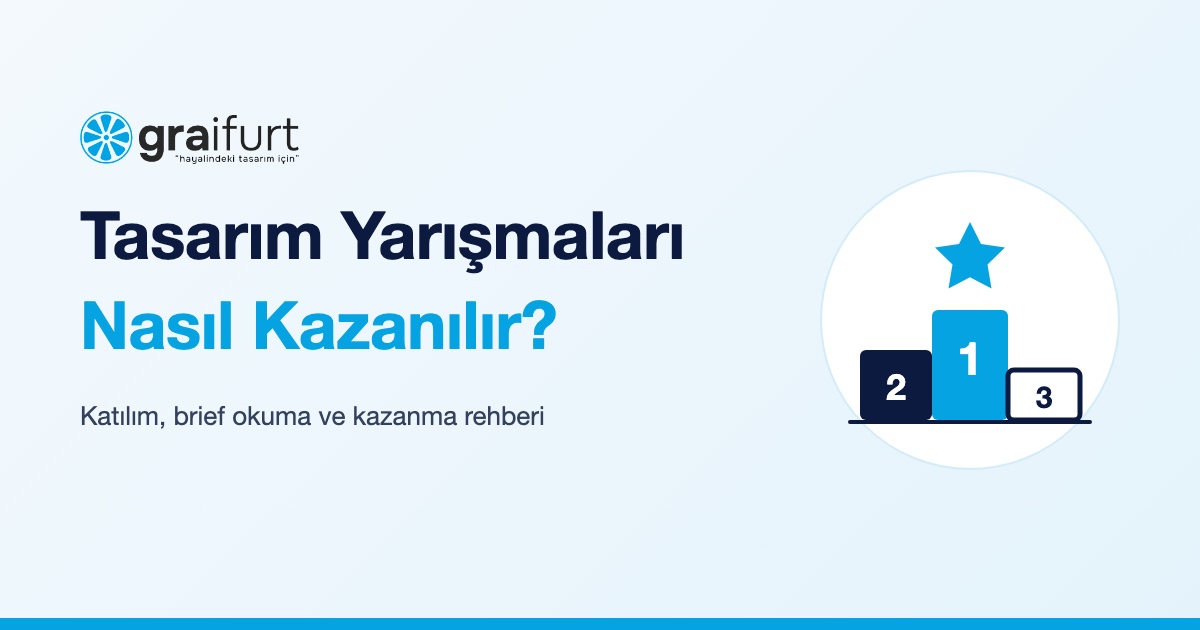 graifurt
"hayalindeki tasarım için"

Tasarım Yarışmaları
Nasıl Kazanılır?

Katılım, brief okuma ve kazanma rehberi

2
1
3